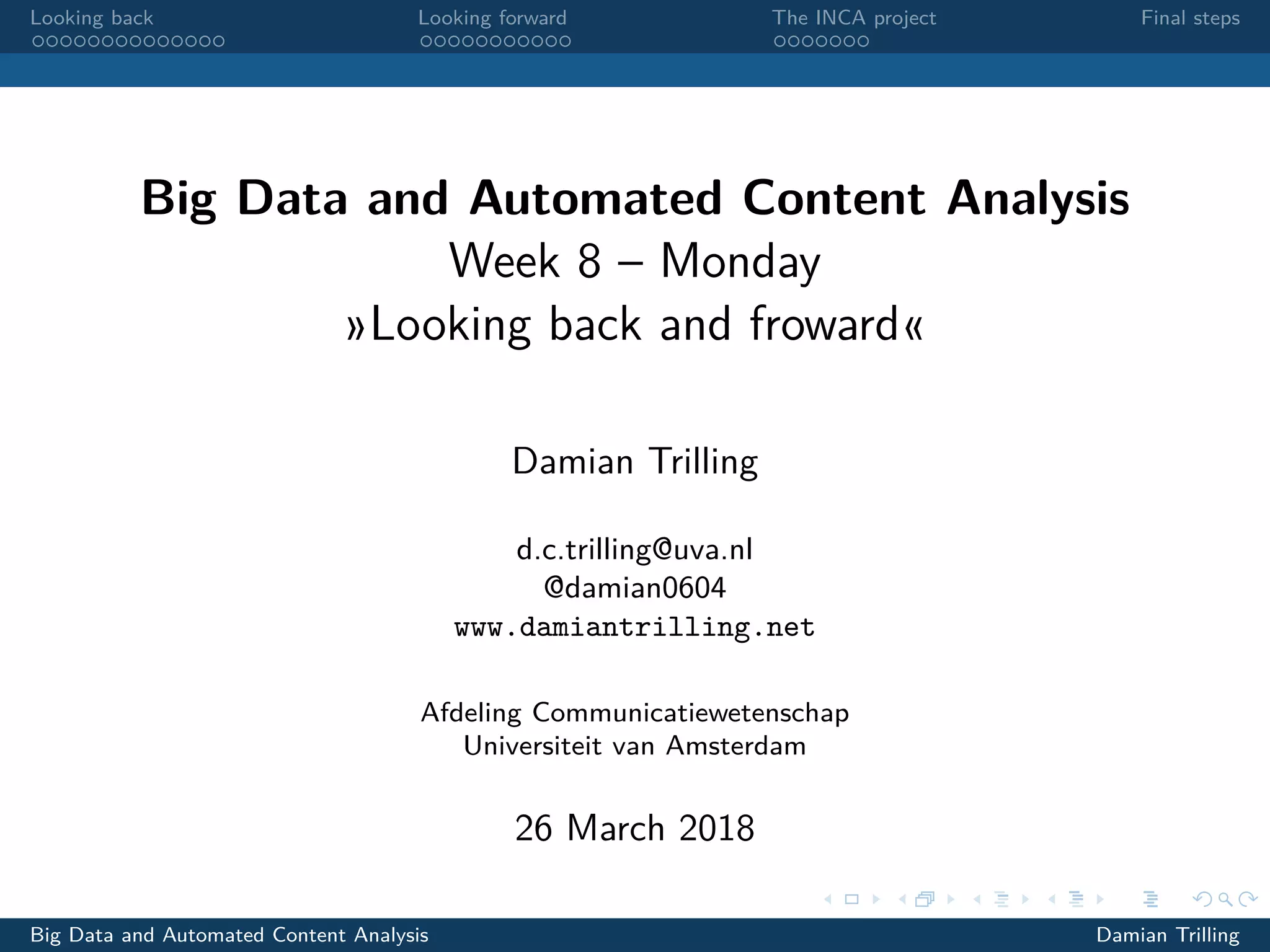 Looking back
Looking forward
The INCA project
Final steps

Big Data and Automated Content Analysis
Week 8 – Monday
»Looking back and froward«

Damian Trilling

d.c.trilling@uva.nl
@damian0604
www.damiantrilling.net

Afdeling Communicatiewetenschap
Universiteit van Amsterdam

26 March 2018

Big Data and Automated Content Analysis
Damian Trilling